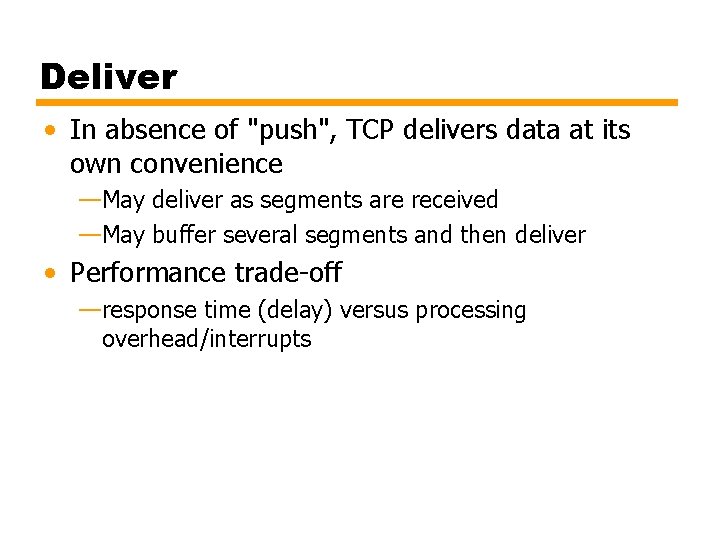 Deliver

• In absence of "push", TCP delivers data at its own convenience

—May deliver as segments are received

—May buffer several segments and then deliver

• Performance trade-off

—response time (delay) versus processing overhead/interrupts